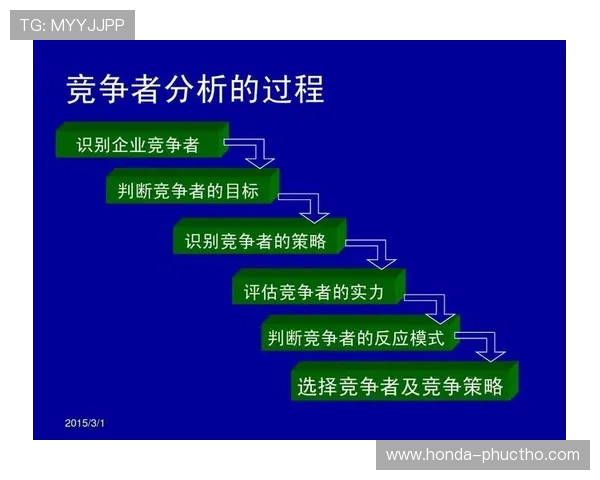 TG: MYYJJPP

竞争者分析的过程

识别企业竞争者

判断竞争者的目标

识别竞争者的策略

评估竞争者的实力

判断竞争者的反应模式

选择竞争者及竞争策略

2015/3/1

www.honda-phuctho.com